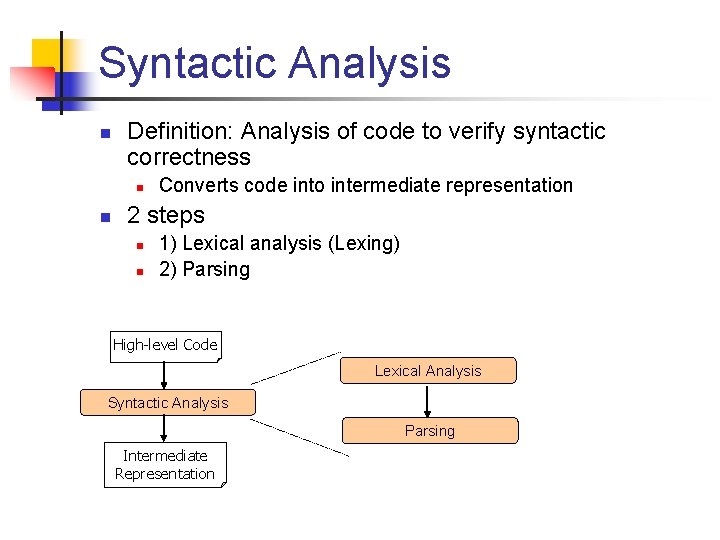 Syntactic Analysis

Definition: Analysis of code to verify syntactic correctness

Converts code into intermediate representation

2 steps

1) Lexical analysis (Lexing)

2) Parsing

High-level Code

Syntactic Analysis

Intermediate Representation

Lexical Analysis

Parsing